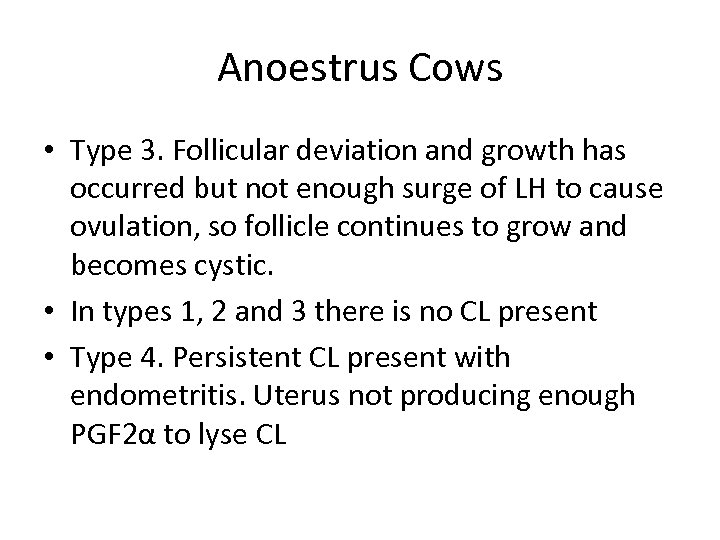 Anoestrus Cows

• Type 3. Follicular deviation and growth has occurred but not enough surge of LH to cause ovulation, so follicle continues to grow and becomes cystic.
• In types 1, 2 and 3 there is no CL present
• Type 4. Persistent CL present with endometritis. Uterus not producing enough PGF2α to lyse CL